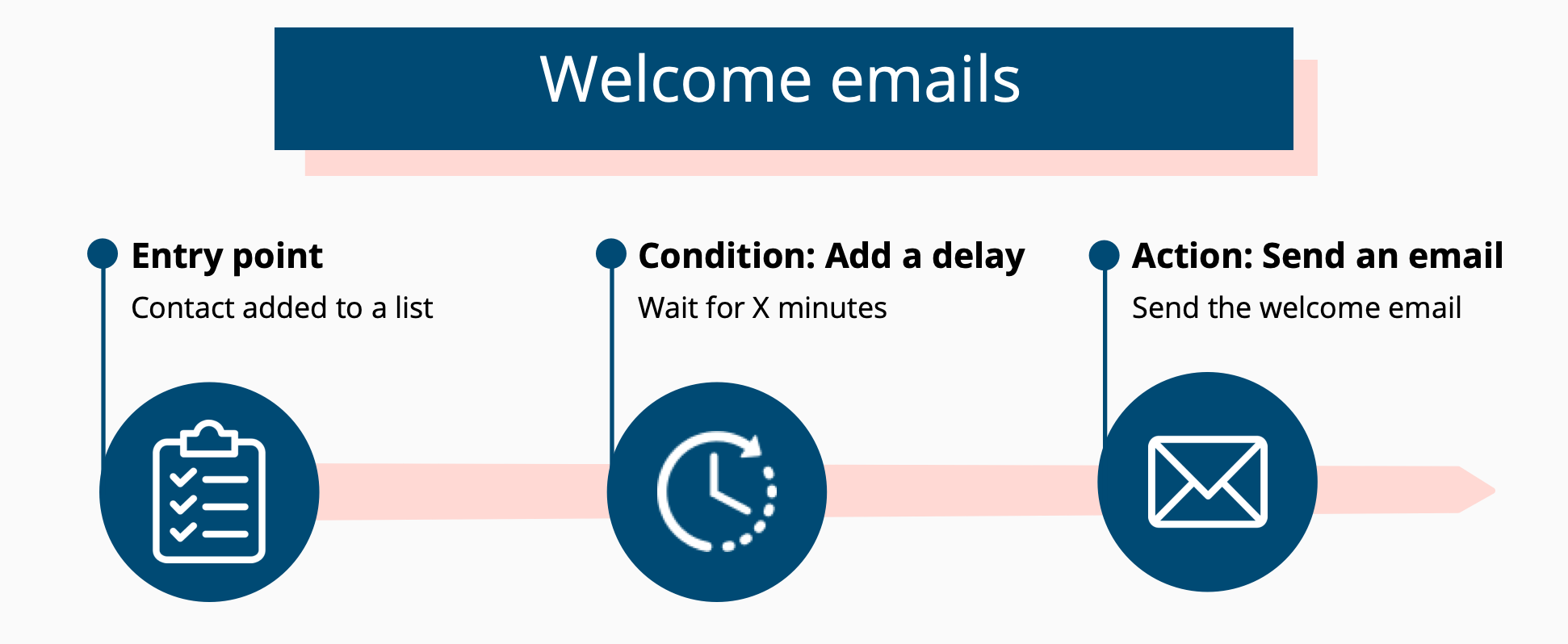 Welcome emails

Entry point
Contact added to a list

Condition: Add a delay
Wait for X minutes

Action: Send an email
Send the welcome email